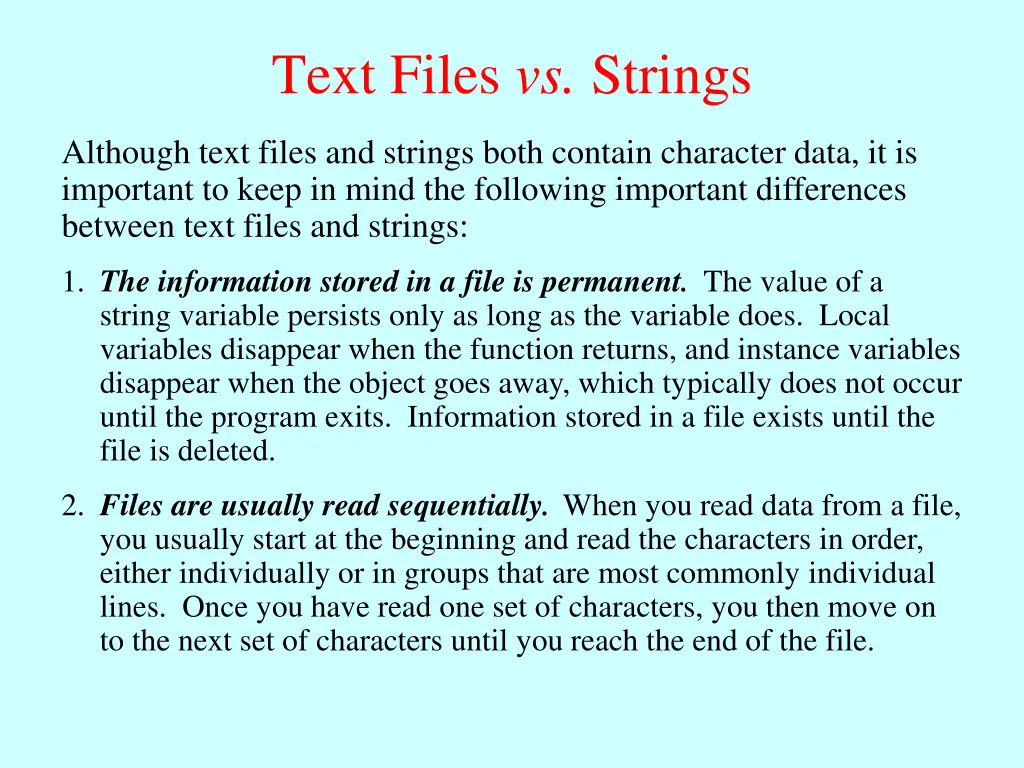 Text Files vs. Strings

Although text files and strings both contain character data, it is important to keep in mind the following important differences between text files and strings:

1. The information stored in a file is permanent. The value of a string variable persists only as long as the variable does. Local variables disappear when the function returns, and instance variables disappear when the object goes away, which typically does not occur until the program exits. Information stored in a file exists until the file is deleted.

2. Files are usually read sequentially. When you read data from a file, you usually start at the beginning and read the characters in order, either individually or in groups that are most commonly individual lines. Once you have read one set of characters, you then move on to the next set of characters until you reach the end of the file.